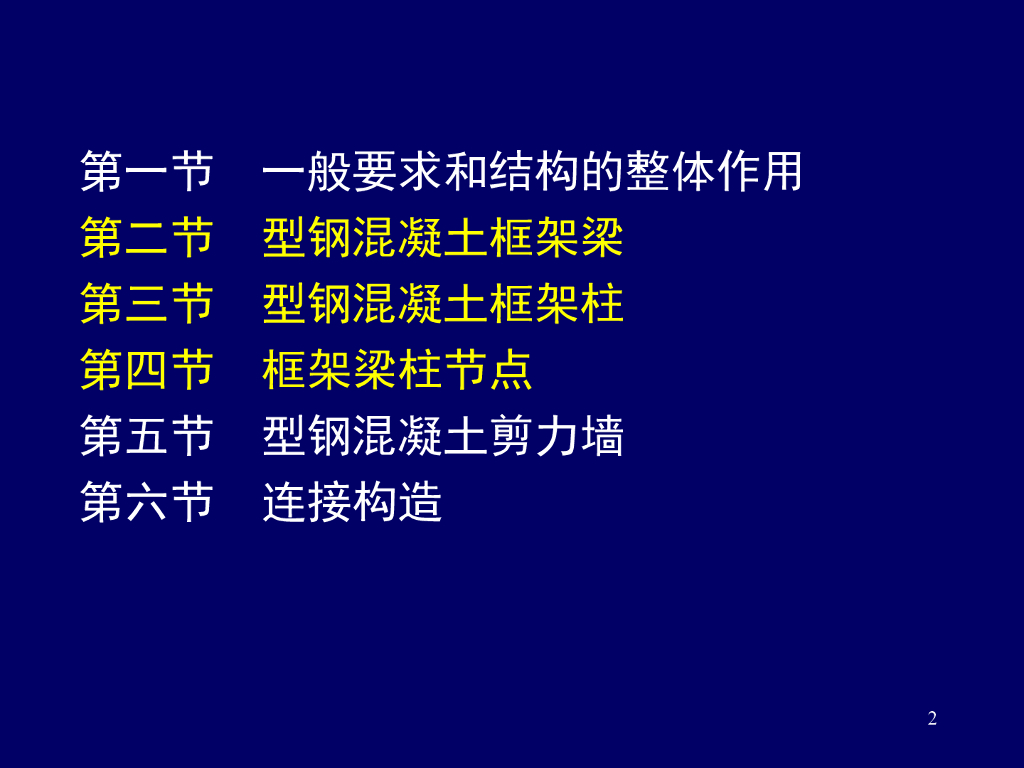 第一节　一般要求和结构的整体作用
第二节　型钢混凝土框架梁
第三节　型钢混凝土框架柱
第四节　框架梁柱节点
第五节　型钢混凝土剪力墙
第六节　连接构造

2